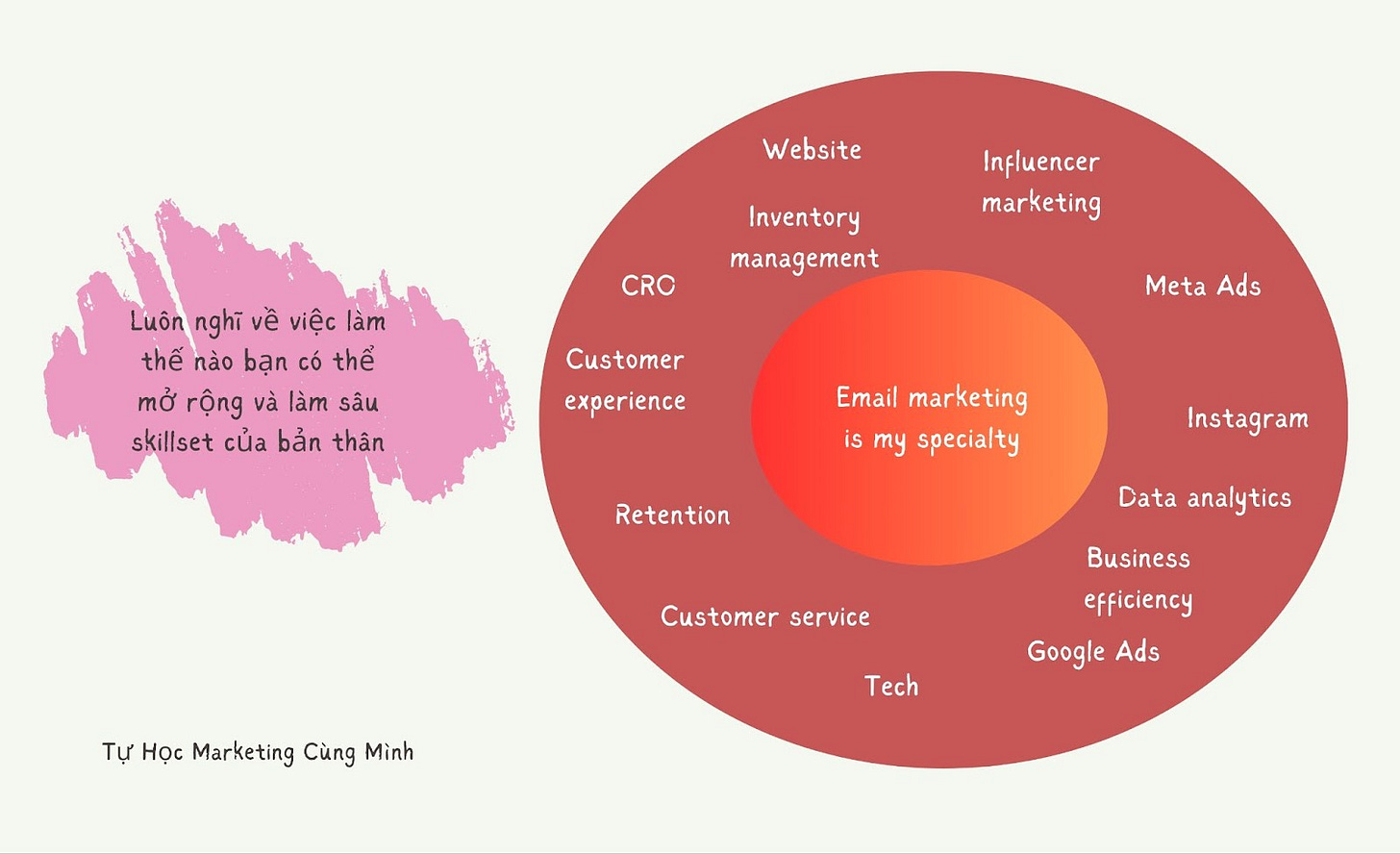 Luôn nghĩ về việc làm thế nào bạn có thể mở rộng và làm sâu skillset của bản thân

Tự Học Marketing Cùng Mình

Website

Influencer marketing

Inventory management

CRO

Meta Ads

Customer experience

Email marketing is my specialty

Instagram

Data analytics

Retention

Business efficiency

Customer service

Google Ads

Tech